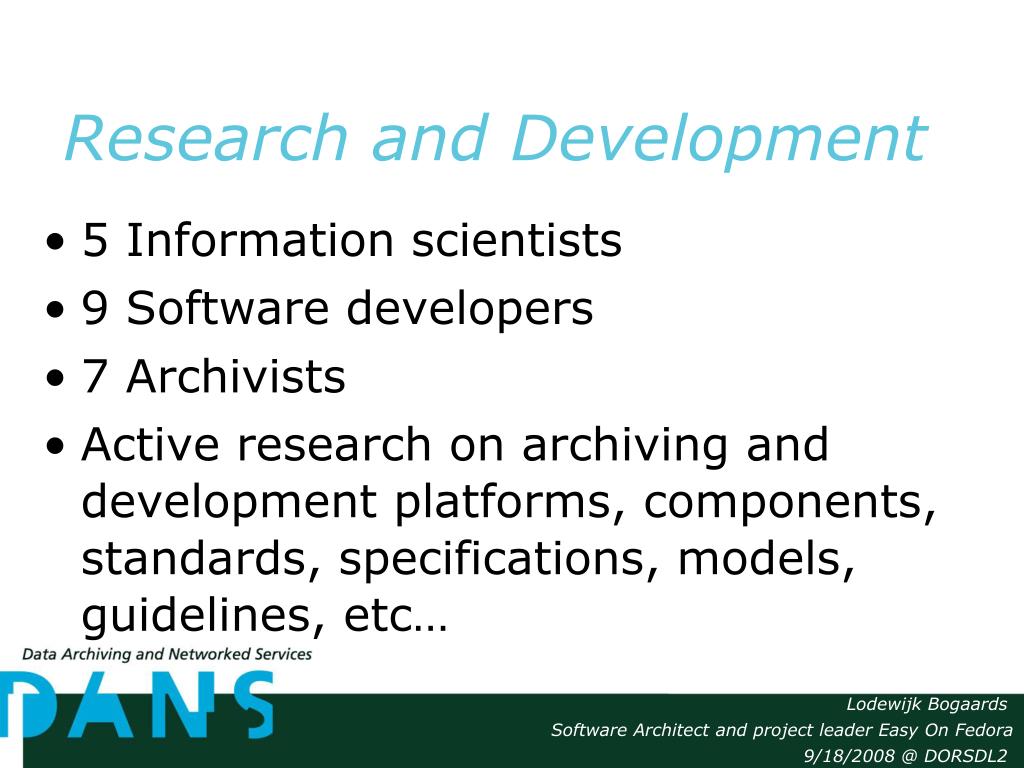 Research and Development

• 5 Information scientists
• 9 Software developers
• 7 Archivists
• Active research on archiving and development platforms, components, standards, specifications, models, guidelines, etc…

Data Archiving and Networked Services

DANS

Lodewijk Bogaards
Software Architect and project leader Easy On Fedora
9/18/2008 @ DORSDL2